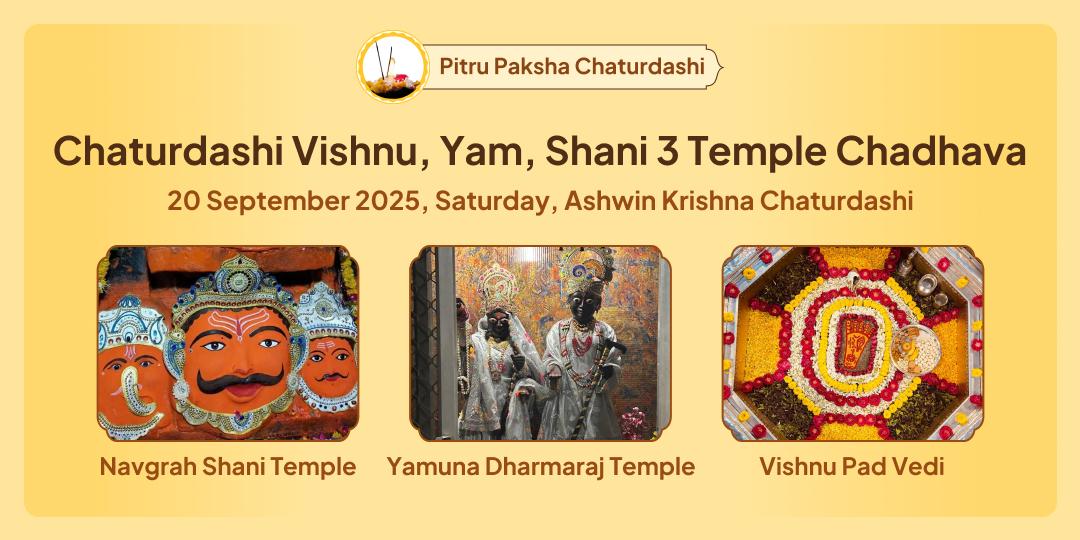 Pitru Paksha Chaturdashi

Chaturdashi Vishnu, Yam, Shani 3 Temple Chadhava

20 September 2025, Saturday, Ashwin Krishna Chaturdashi

Navgrah Shani Temple

Yamuna Dharmaraj Temple

Vishnu Pad Vedi